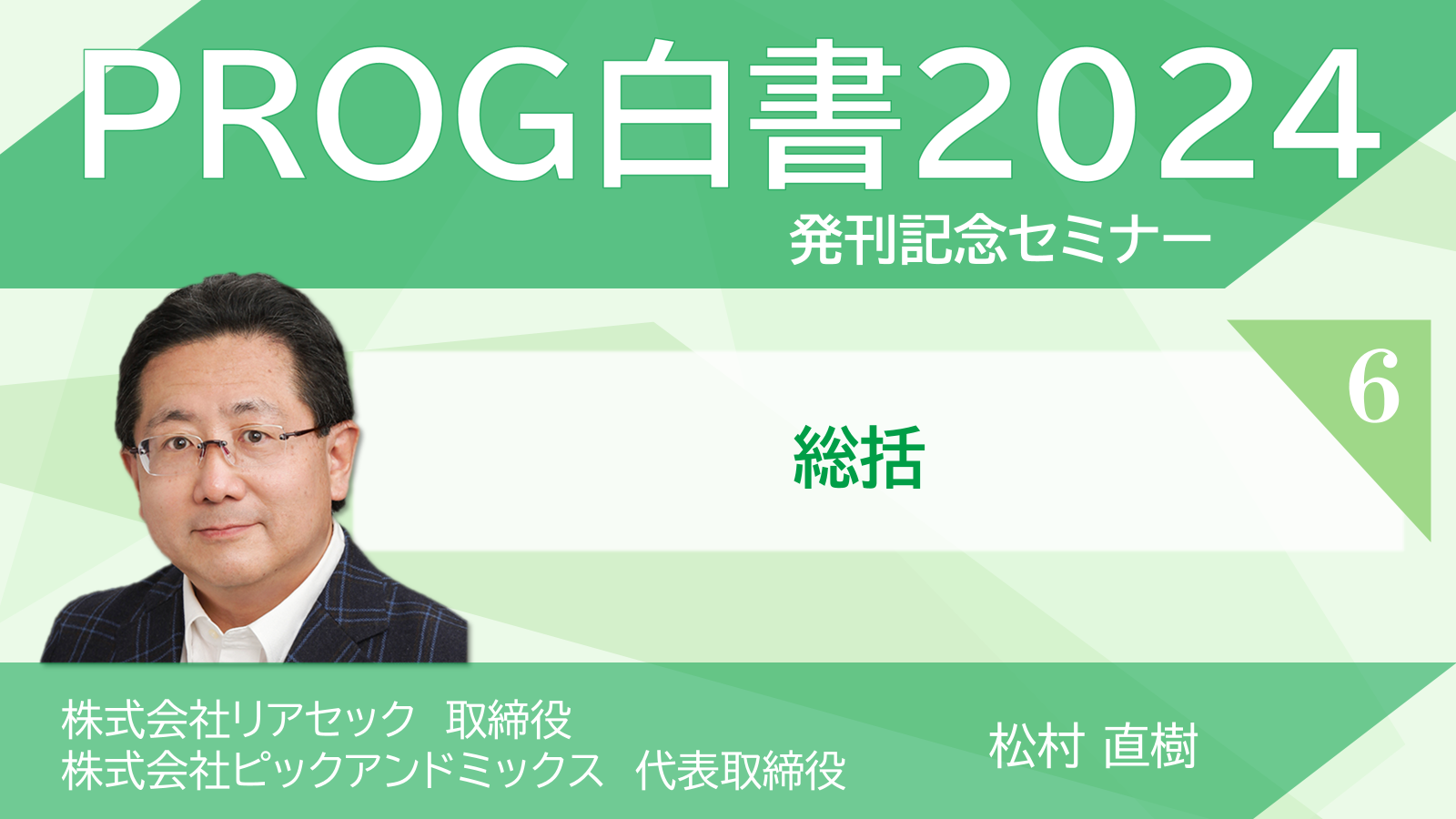 PROG白書2024
発刊記念セミナー

6

総括

株式会社リアセック　取締役
株式会社ピックアンドミックス　代表取締役

松村 直樹